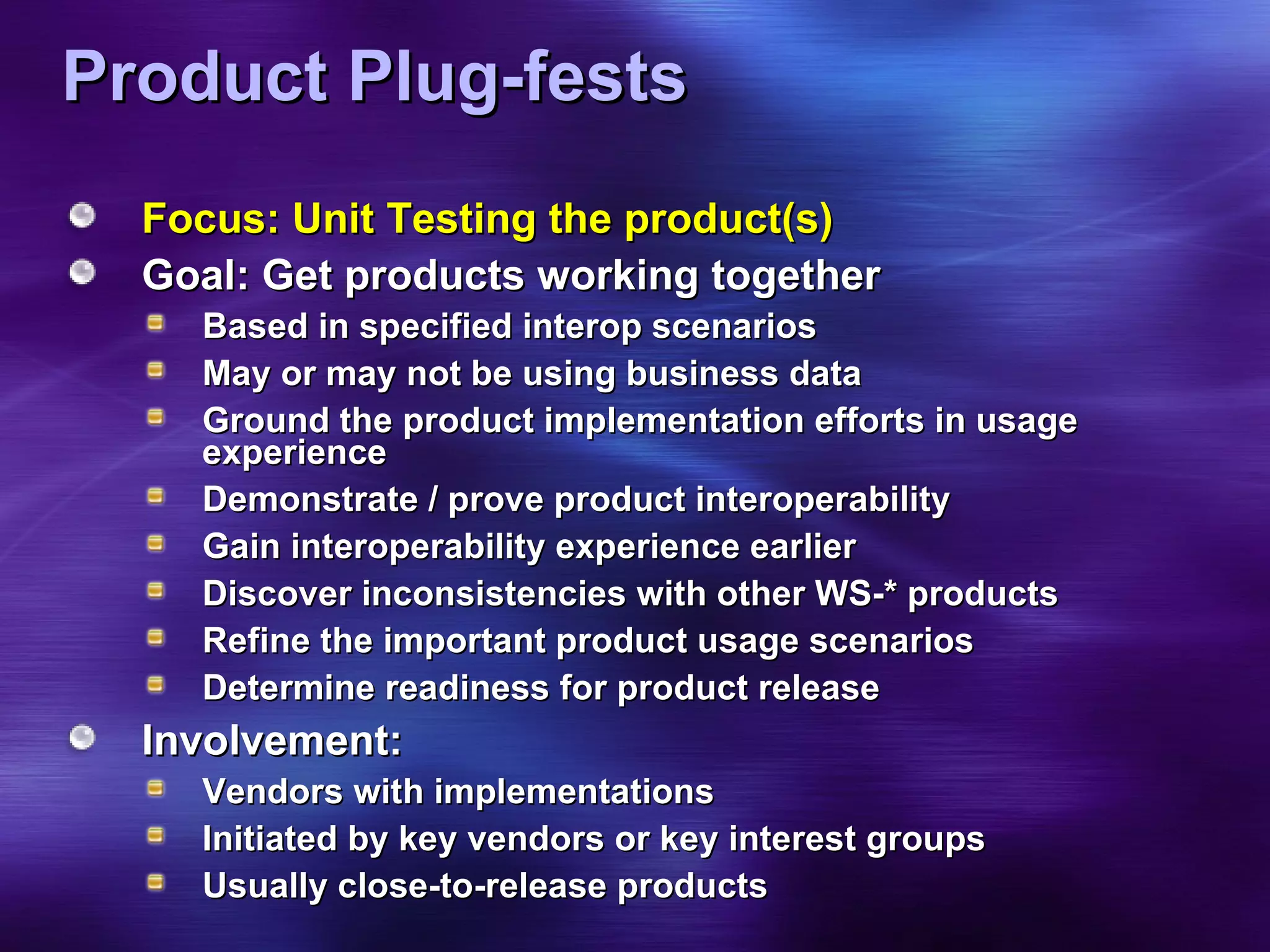 Product Plug-fests

Focus: Unit Testing the product(s)

Goal: Get products working together

Based in specified interop scenarios

May or may not be using business data

Ground the product implementation efforts in usage experience

Demonstrate / prove product interoperability

Gain interoperability experience earlier

Discover inconsistencies with other WS-* products

Refine the important product usage scenarios

Determine readiness for product release

Involvement:

Vendors with implementations

Initiated by key vendors or key interest groups

Usually close-to-release products